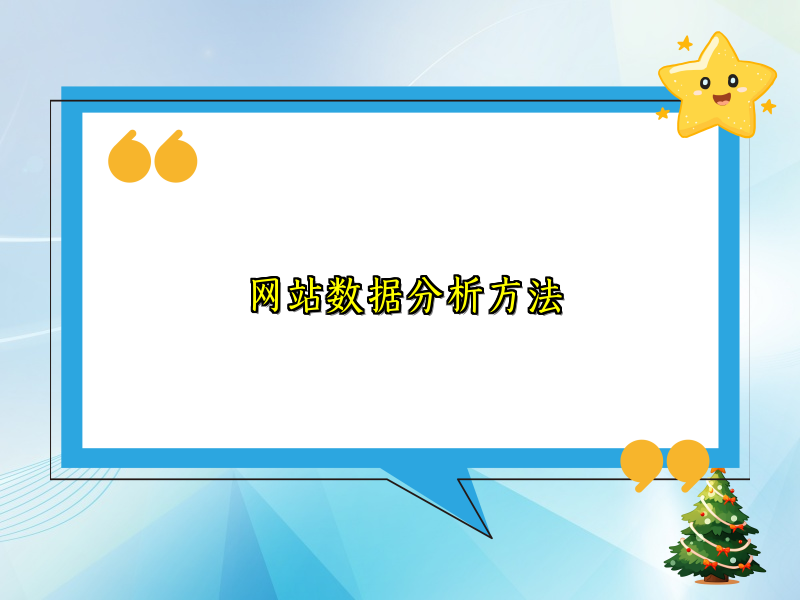 网站数据分析方法